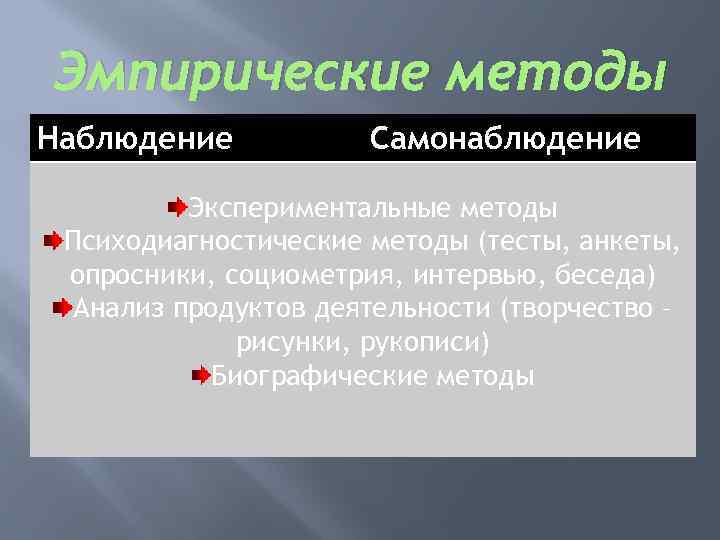 Эмпирические методы

Наблюдение Самонаблюдение

Экспериментальные методы
Психодиагностические методы (тесты, анкеты, опросники, социометрия, интервью, беседа)
Анализ продуктов деятельности (творчество – рисунки, рукописи)
Биографические методы